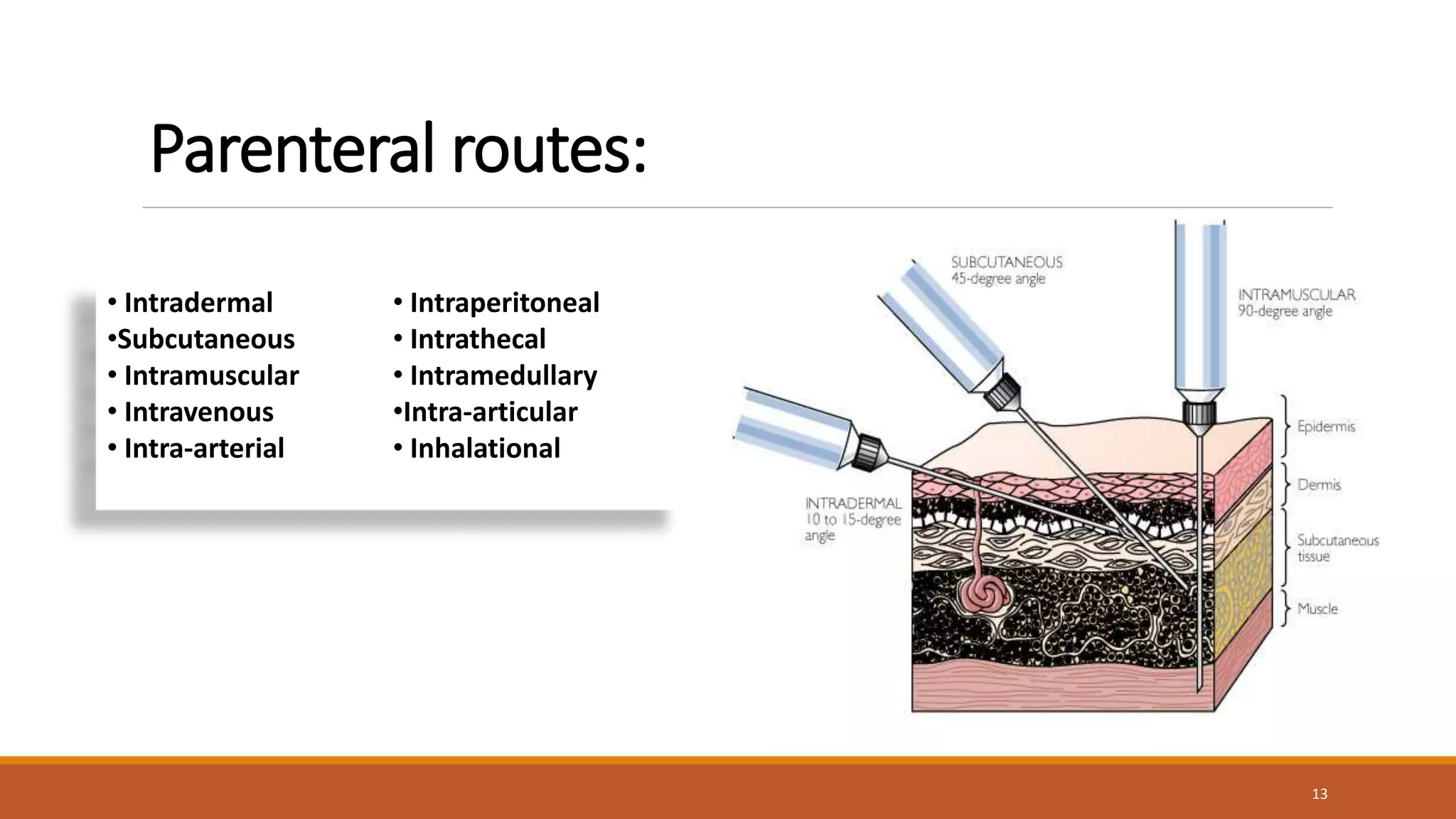 Parenteral routes:

• Intradermal
•Subcutaneous
• Intramuscular
• Intravenous
• Intra-arterial

• Intraperitoneal
• Intrathecal
• Intramedullary
•Intra-articular
• Inhalational

SUBCUTANEOUS
45-degree angle

INTRAMUSCULAR
90-degree angle

INTRADERMAL
10 to 15-degree angle

Epidermis

Dermis

Subcutaneous tissue

Muscle

13